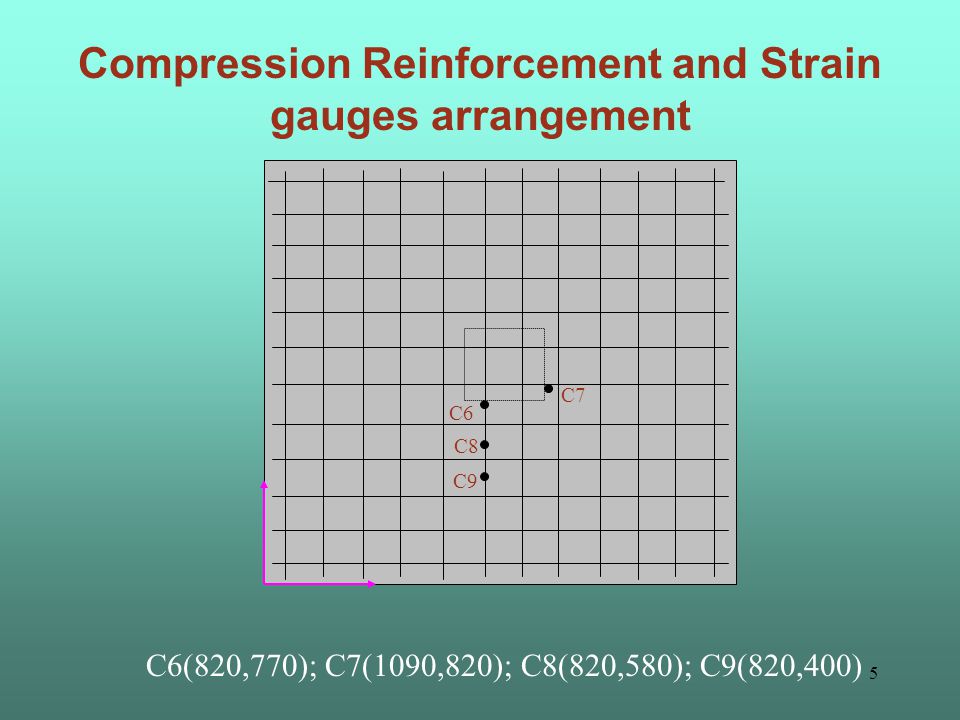 Compression Reinforcement and Strain gauges arrangement

C7

C6

C8

C9

C6(820,770); C7(1090,820); C8(820,580); C9(820,400)

5